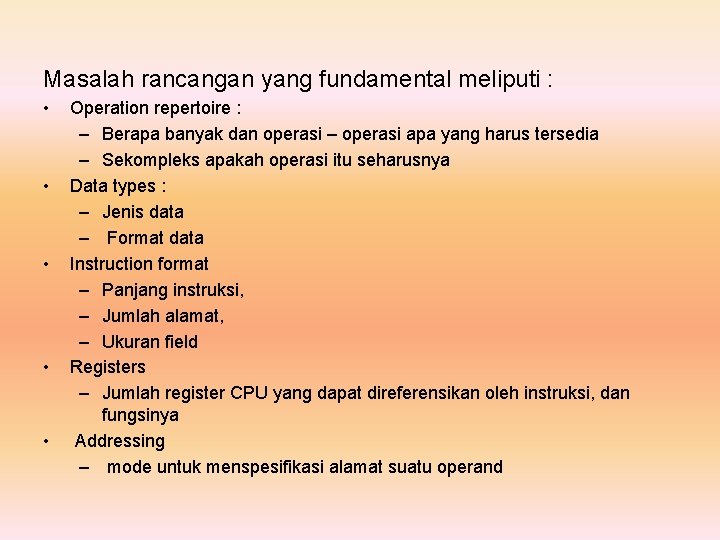 Masalah rancangan yang fundamental meliputi :

• Operation repertoire :
– Berapa banyak dan operasi – operasi apa yang harus tersedia
– Sekompleks apakah operasi itu seharusnya
• Data types :
– Jenis data
– Format data
• Instruction format
– Panjang instruksi,
– Jumlah alamat,
– Ukuran field
• Registers
– Jumlah register CPU yang dapat direferensikan oleh instruksi, dan fungsinya
• Addressing
– mode untuk menspesifikasi alamat suatu operand